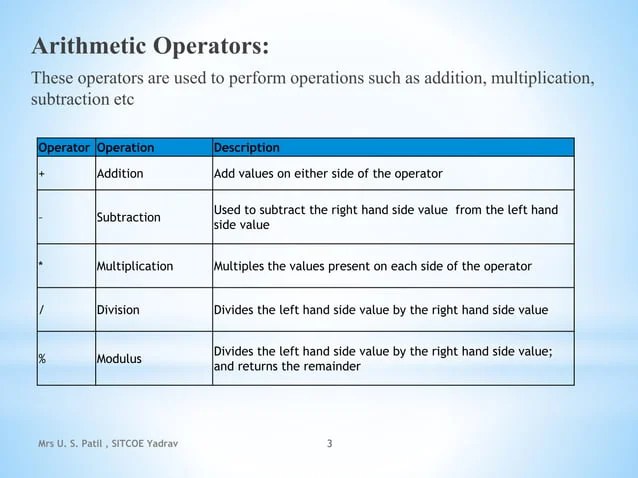 Arithmetic Operators:

These operators are used to perform operations such as addition, multiplication, subtraction etc

| Operator | Operation | Description |
|---|---|---|
| + | Addition | Add values on either side of the operator |
| - | Subtraction | Used to subtract the right hand side value from the left hand side value |
| * | Multiplication | Multiples the values present on each side of the operator |
| / | Division | Divides the left hand side value by the right hand side value |
| % | Modulus | Divides the left hand side value by the right hand side value; and returns the remainder |

Mrs U. S. Patil , SITCOE Yadrav

3